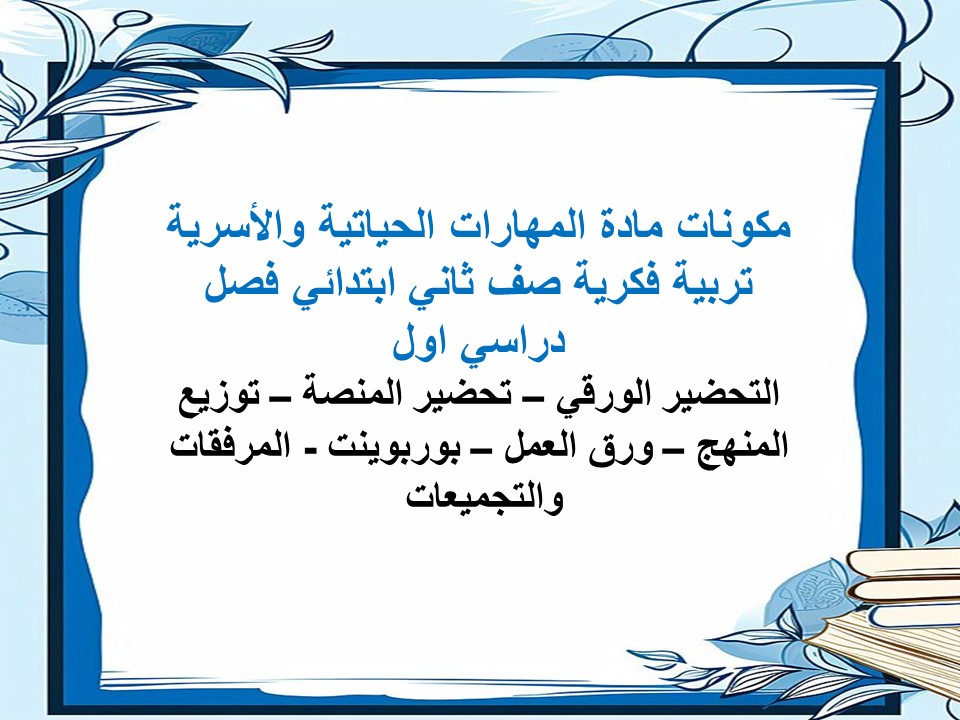 مكونات مادة المهارات الحياتية والأسرية تربية فكرية صف ثاني ابتدائي فصل دراسي اول

التحضير الورقي – تحضير المنصة – توزيع المنهج – ورق العمل – بوربوينت - المرفقات والتجميعات